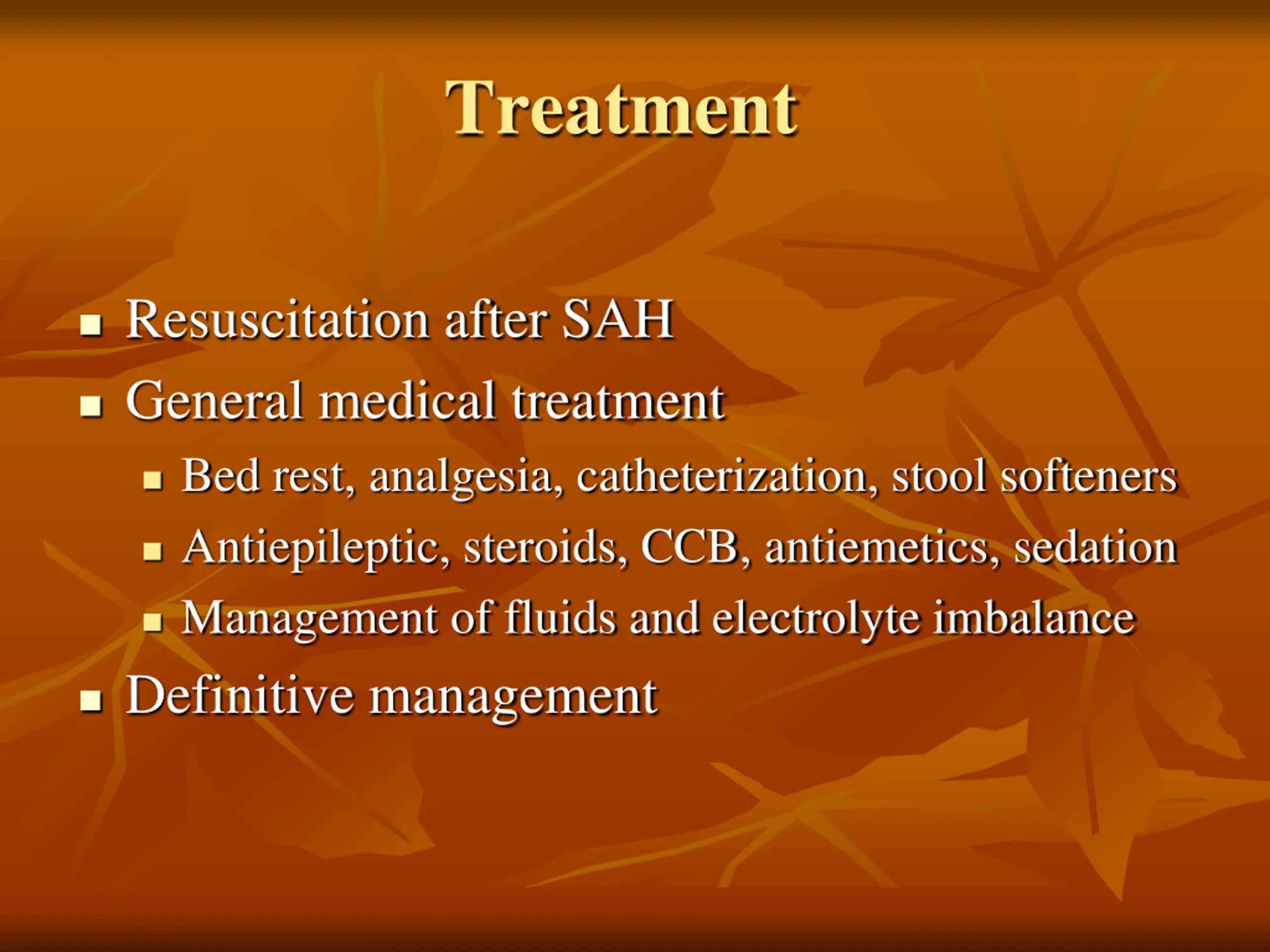 Treatment

- Resuscitation after SAH
- General medical treatment
  - Bed rest, analgesia, catheterization, stool softeners
  - Antiepileptic, steroids, CCB, antiemetics, sedation
  - Management of fluids and electrolyte imbalance
- Definitive management